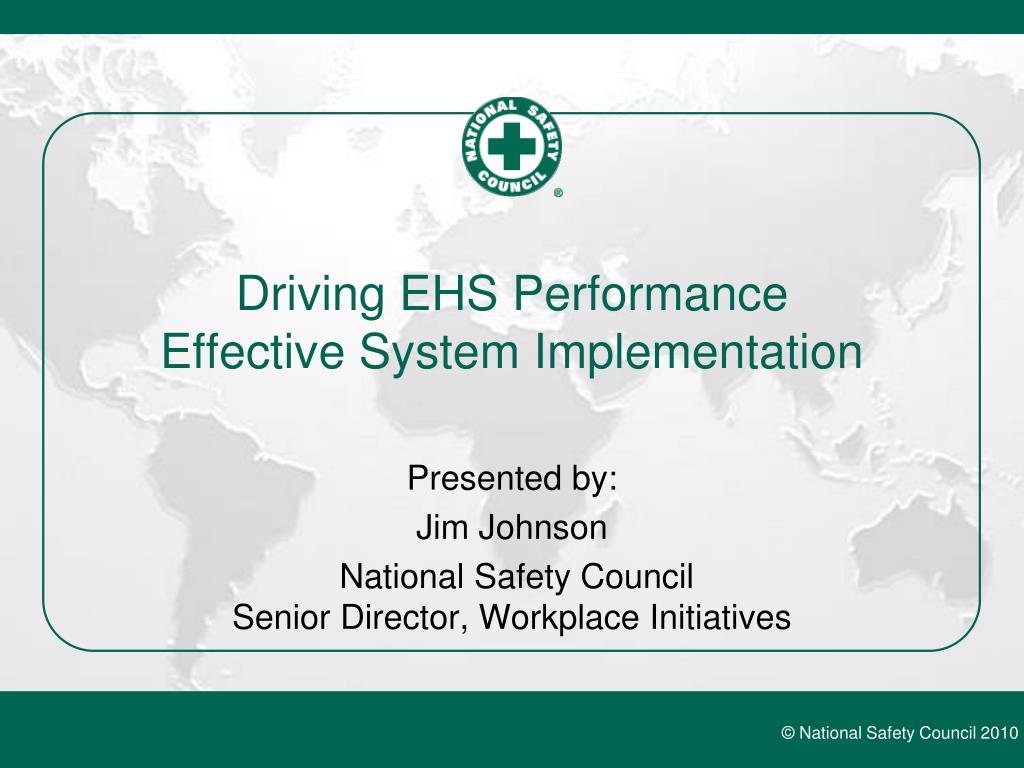 NATIONAL SAFETY COUNCIL ®

Driving EHS Performance
Effective System Implementation

Presented by:
Jim Johnson
National Safety Council
Senior Director, Workplace Initiatives

© National Safety Council 2010